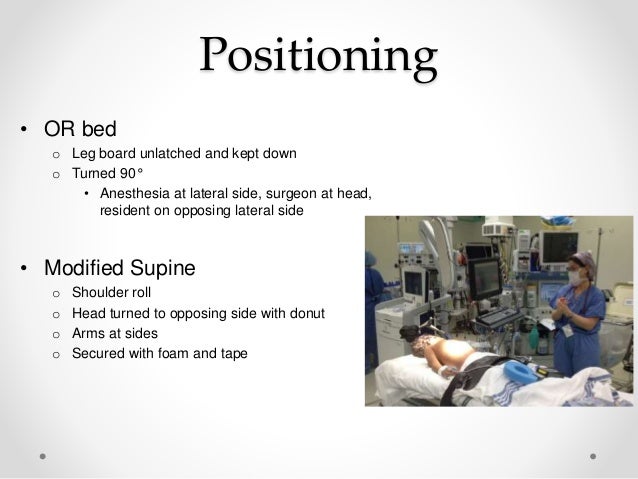 Positioning

• OR bed
 o Leg board unlatched and kept down
 o Turned 90°
  • Anesthesia at lateral side, surgeon at head, resident on opposing lateral side

• Modified Supine
 o Shoulder roll
 o Head turned to opposing side with donut
 o Arms at sides
 o Secured with foam and tape